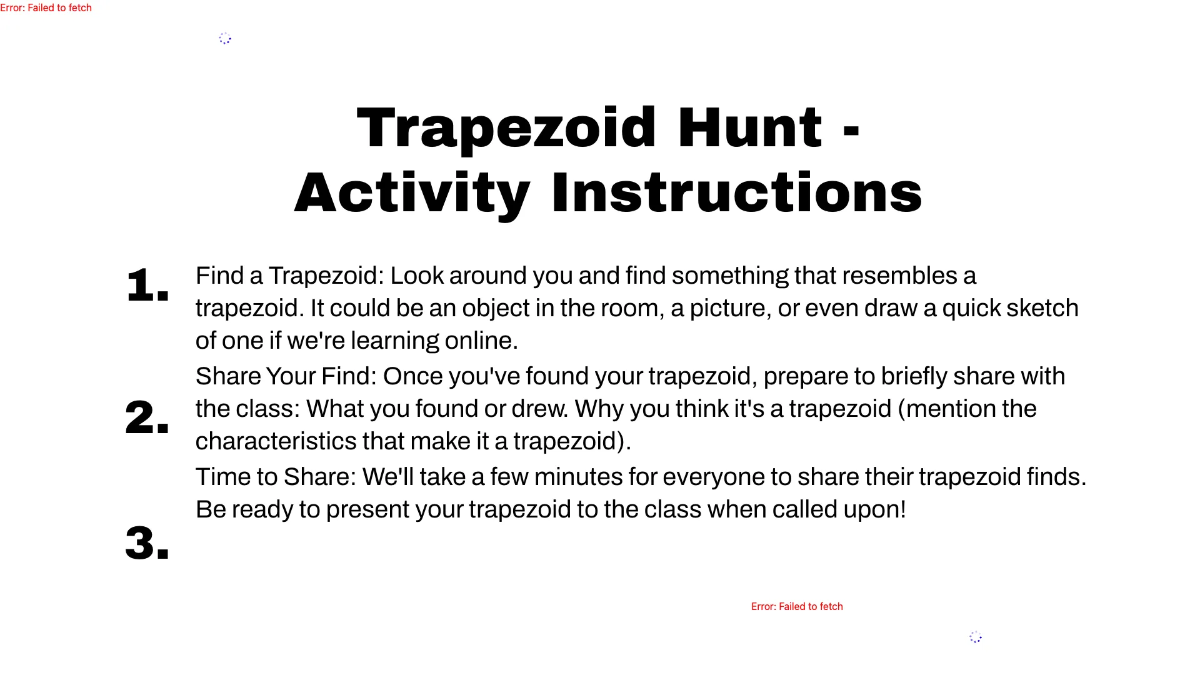 Error: Failed to fetch

Trapezoid Hunt - Activity Instructions

1. Find a Trapezoid: Look around you and find something that resembles a trapezoid. It could be an object in the room, a picture, or even draw a quick sketch of one if we're learning online.

2. Share Your Find: Once you've found your trapezoid, prepare to briefly share with the class: What you found or drew. Why you think it's a trapezoid (mention the characteristics that make it a trapezoid).

3. Time to Share: We'll take a few minutes for everyone to share their trapezoid finds. Be ready to present your trapezoid to the class when called upon!

Error: Failed to fetch